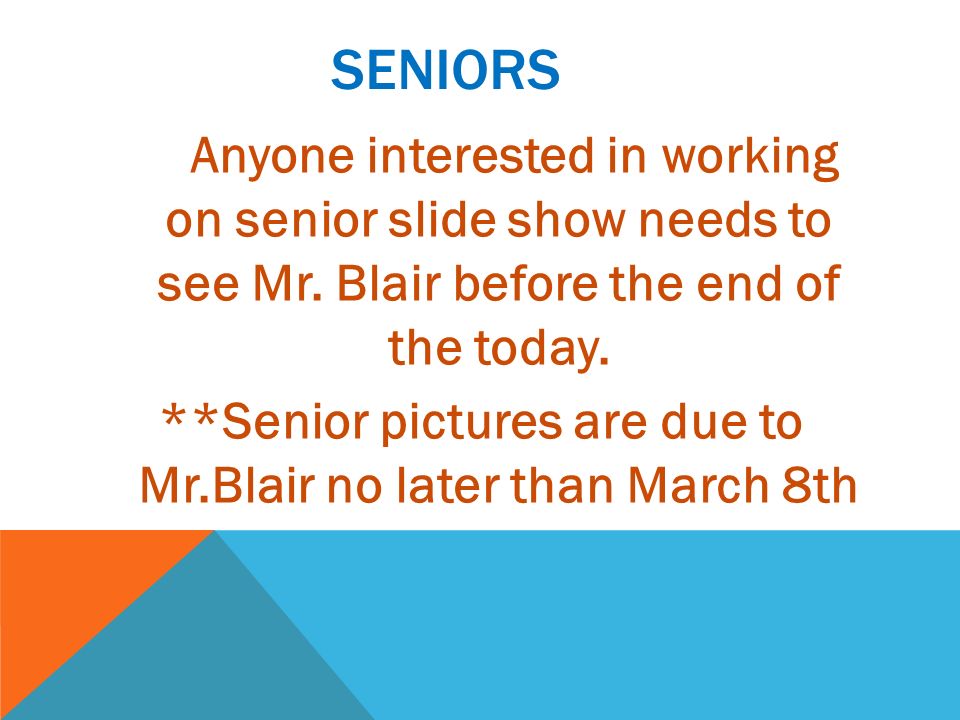 SENIORS

Anyone interested in working on senior slide show needs to see Mr. Blair before the end of the today.

**Senior pictures are due to Mr.Blair no later than March 8th